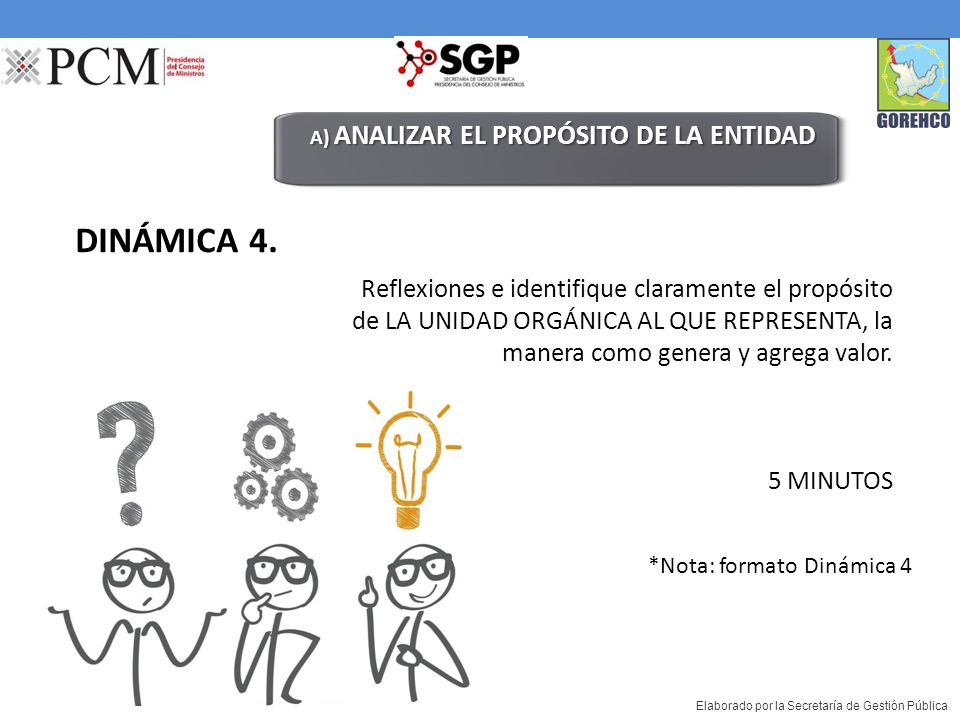 PCM Presidencia del Consejo de Ministros

SGP SECRETARÍA DE GESTIÓN PÚBLICA PRESIDENCIA DEL CONSEJO DE MINISTROS

GOREHCO

A) ANALIZAR EL PROPÓSITO DE LA ENTIDAD

DINÁMICA 4.

Reflexiones e identifique claramente el propósito de LA UNIDAD ORGÁNICA AL QUE REPRESENTA, la manera como genera y agrega valor.

5 MINUTOS

*Nota: formato Dinámica 4

Elaborado por la Secretaría de Gestión Pública